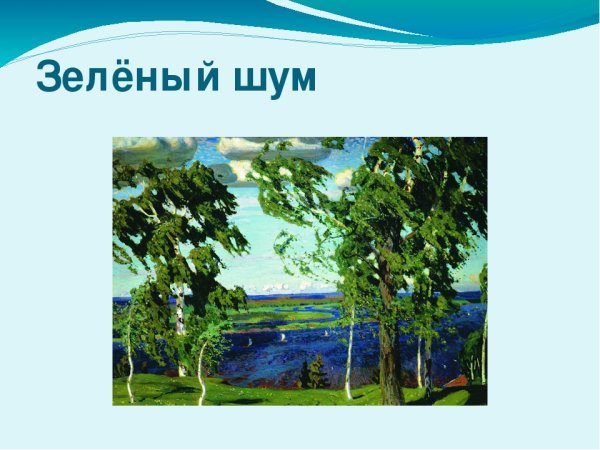 Зелёный шум